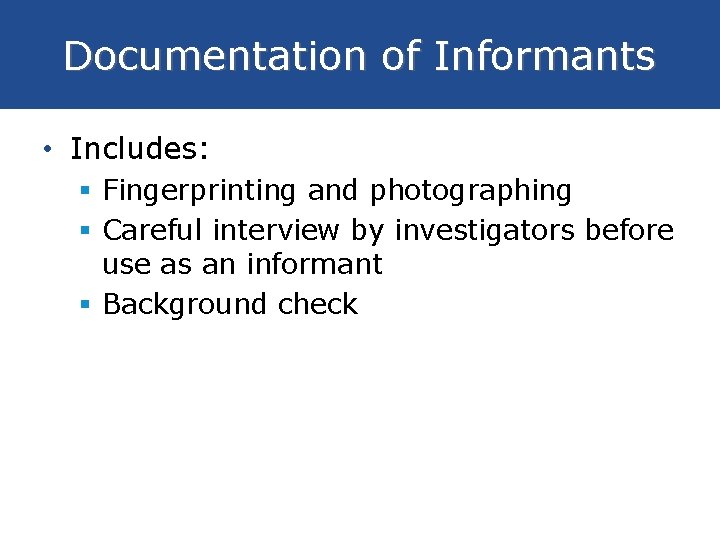 Documentation of Informants

• Includes:
  ▪ Fingerprinting and photographing
  ▪ Careful interview by investigators before use as an informant
  ▪ Background check